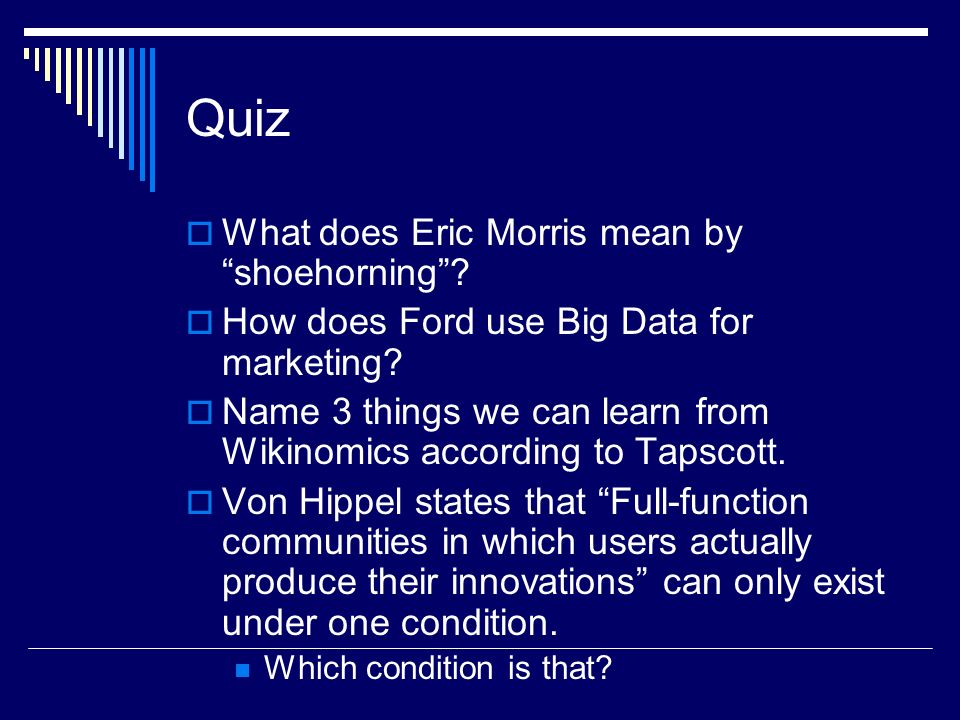 Quiz

What does Eric Morris mean by “shoehorning”?

How does Ford use Big Data for marketing?

Name 3 things we can learn from Wikinomics according to Tapscott.

Von Hippel states that “Full-function communities in which users actually produce their innovations” can only exist under one condition.

Which condition is that?